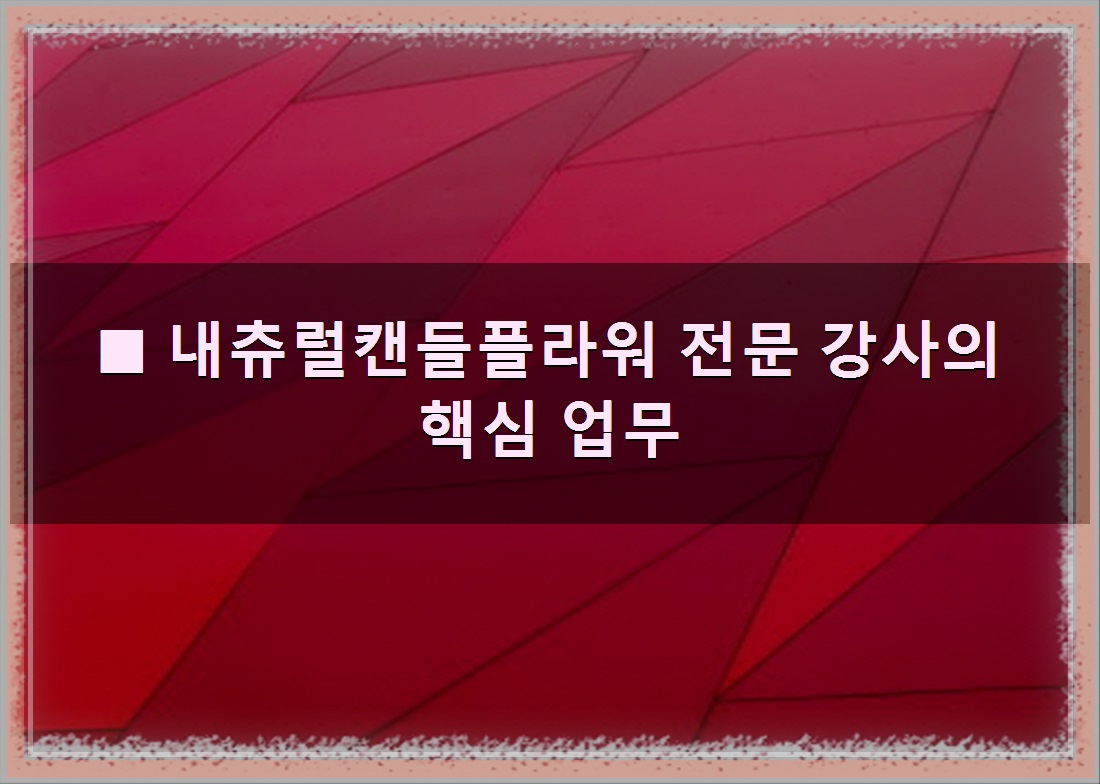 ■ 내츄럴캔들플라워 전문 강사의 핵심 업무